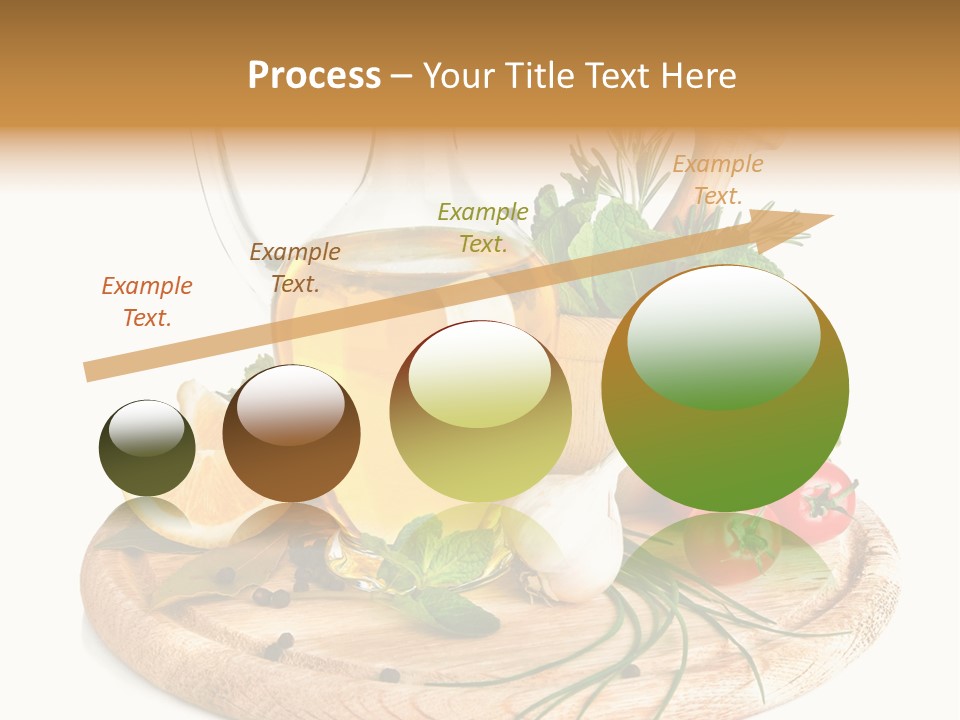 Process – Your Title Text Here

Example Text.

Example Text.

Example Text.

Example Text.